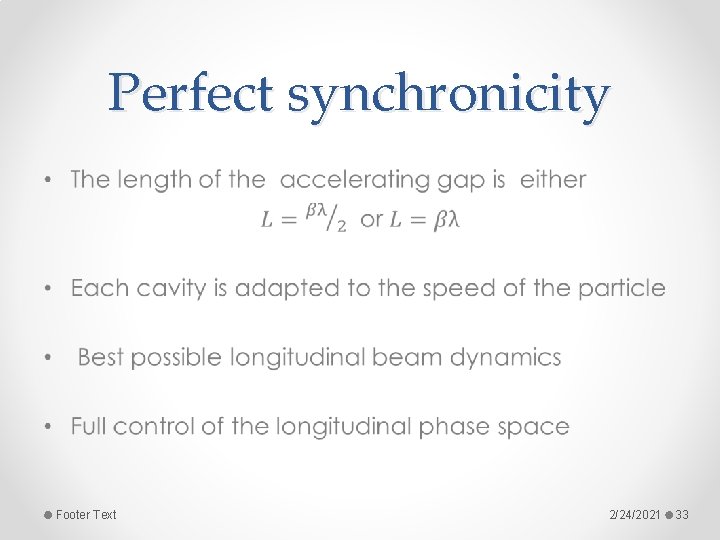 Perfect synchronicity

• The length of the accelerating gap is either
$L = {}^{\beta\lambda}/_{2}$ or $L = \beta\lambda$

• Each cavity is adapted to the speed of the particle

• Best possible longitudinal beam dynamics

• Full control of the longitudinal phase space

Footer Text

2/24/2021 33